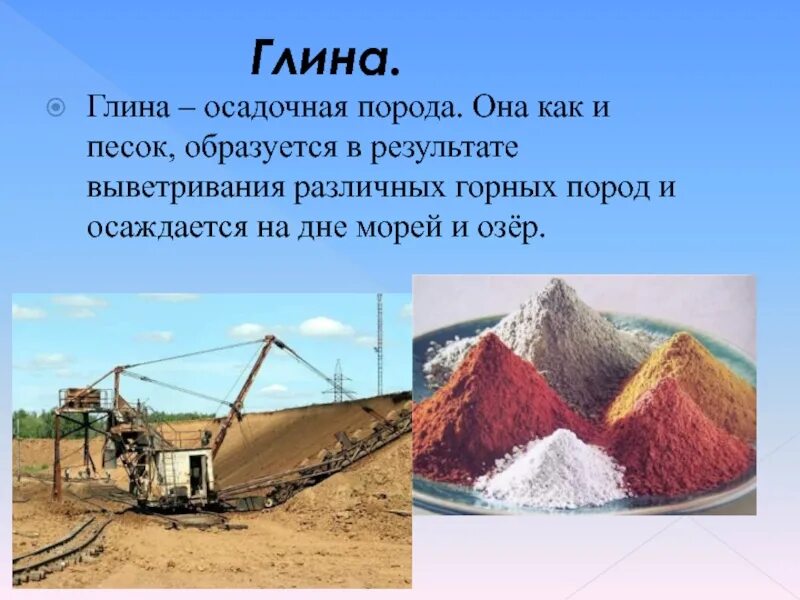 Глина.

Глина – осадочная порода. Она как и песок, образуется в результате выветривания различных горных пород и осаждается на дне морей и озёр.